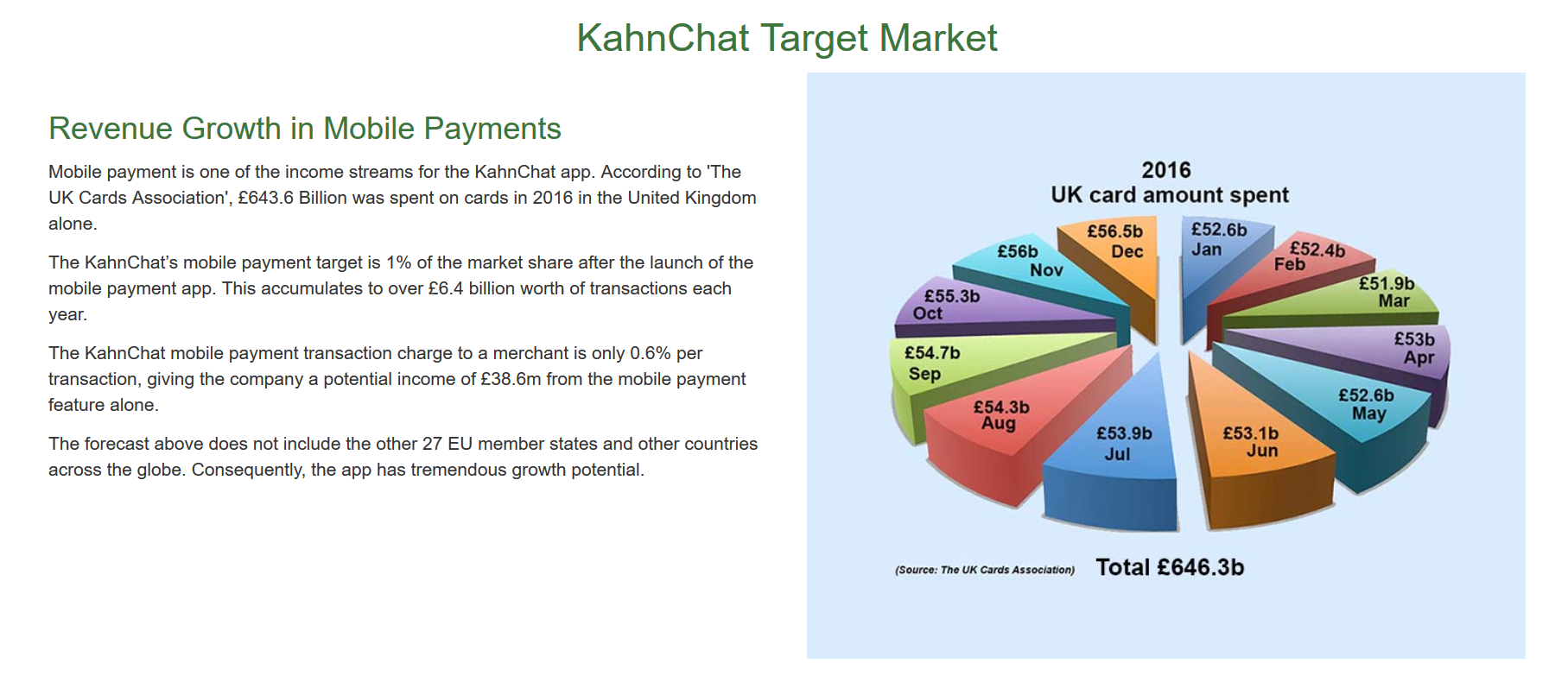 KahnChat Target Market

Revenue Growth in Mobile Payments

Mobile payment is one of the income streams for the KahnChat app. According to 'The UK Cards Association', £643.6 Billion was spent on cards in 2016 in the United Kingdom alone.

The KahnChat's mobile payment target is 1% of the market share after the launch of the mobile payment app. This accumulates to over £6.4 billion worth of transactions each year.

The KahnChat mobile payment transaction charge to a merchant is only 0.6% per transaction, giving the company a potential income of £38.6m from the mobile payment feature alone.

The forecast above does not include the other 27 EU member states and other countries across the globe. Consequently, the app has tremendous growth potential.

2016
UK card amount spent

£52.6b Jan
£52.4b Feb
£51.9b Mar
£53b Apr
£52.6b May
£53.1b Jun
£53.9b Jul
£54.3b Aug
£54.7b Sep
£55.3b Oct
£56b Nov
£56.5b Dec

(Source: The UK Cards Association) Total £646.3b